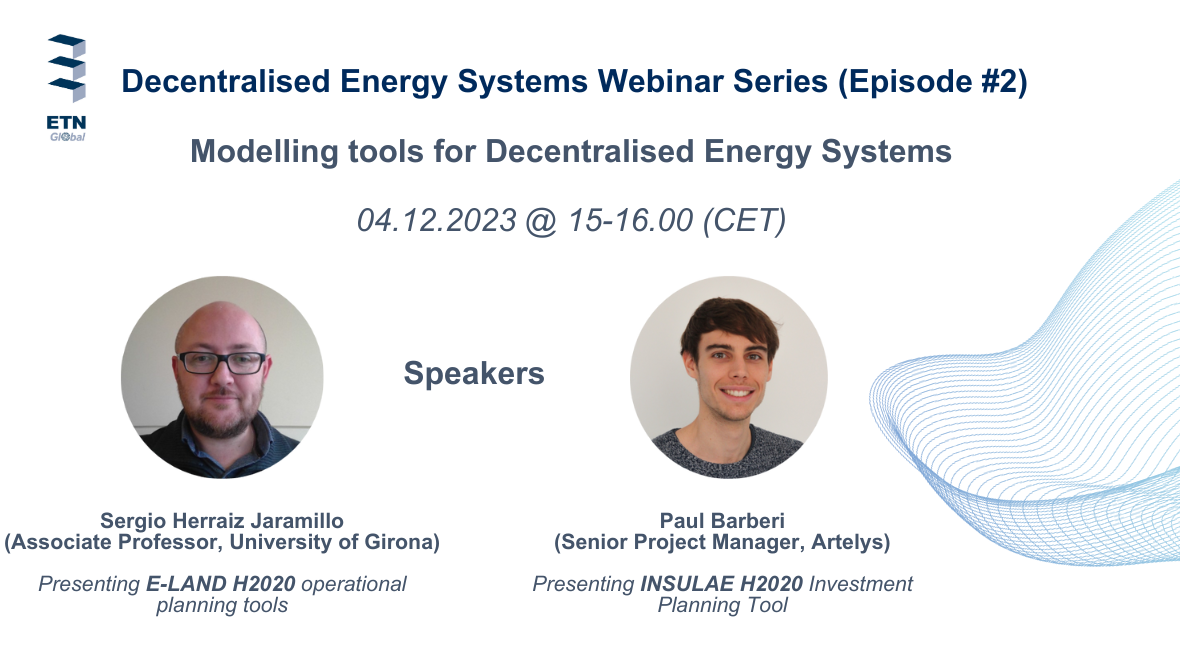 ETN
Global

Decentralised Energy Systems Webinar Series (Episode #2)

Modelling tools for Decentralised Energy Systems

04.12.2023 @ 15-16.00 (CET)

Speakers

Sergio Herraiz Jaramillo
(Associate Professor, University of Girona)

Presenting E-LAND H2020 operational planning tools

Paul Barberi
(Senior Project Manager, Artelys)

Presenting INSULAE H2020 Investment Planning Tool